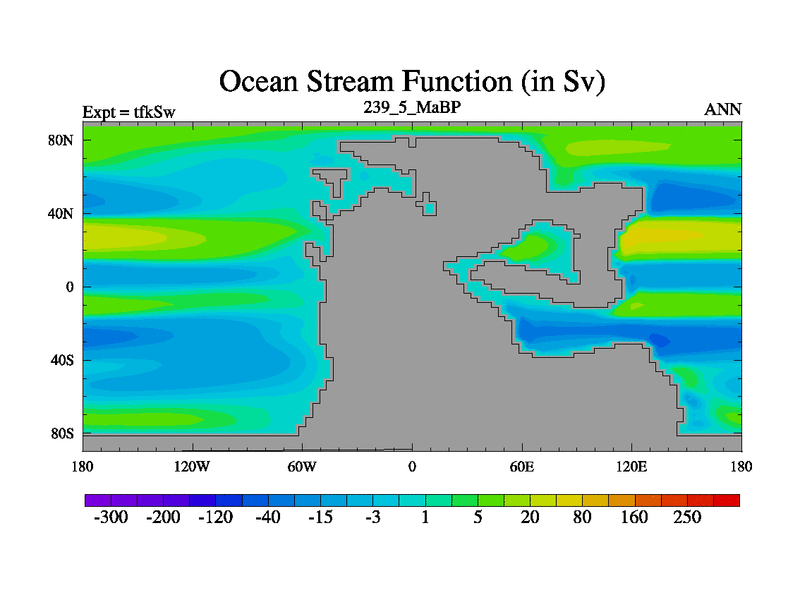 Ocean Stream Function (in Sv)

Expt = tfkSw

239_5_MaBP

ANN

80N
40N
0
40S
80S

180 120W 60W 0 60E 120E 180

-300 -200 -120 -40 -15 -3 1 5 20 80 160 250